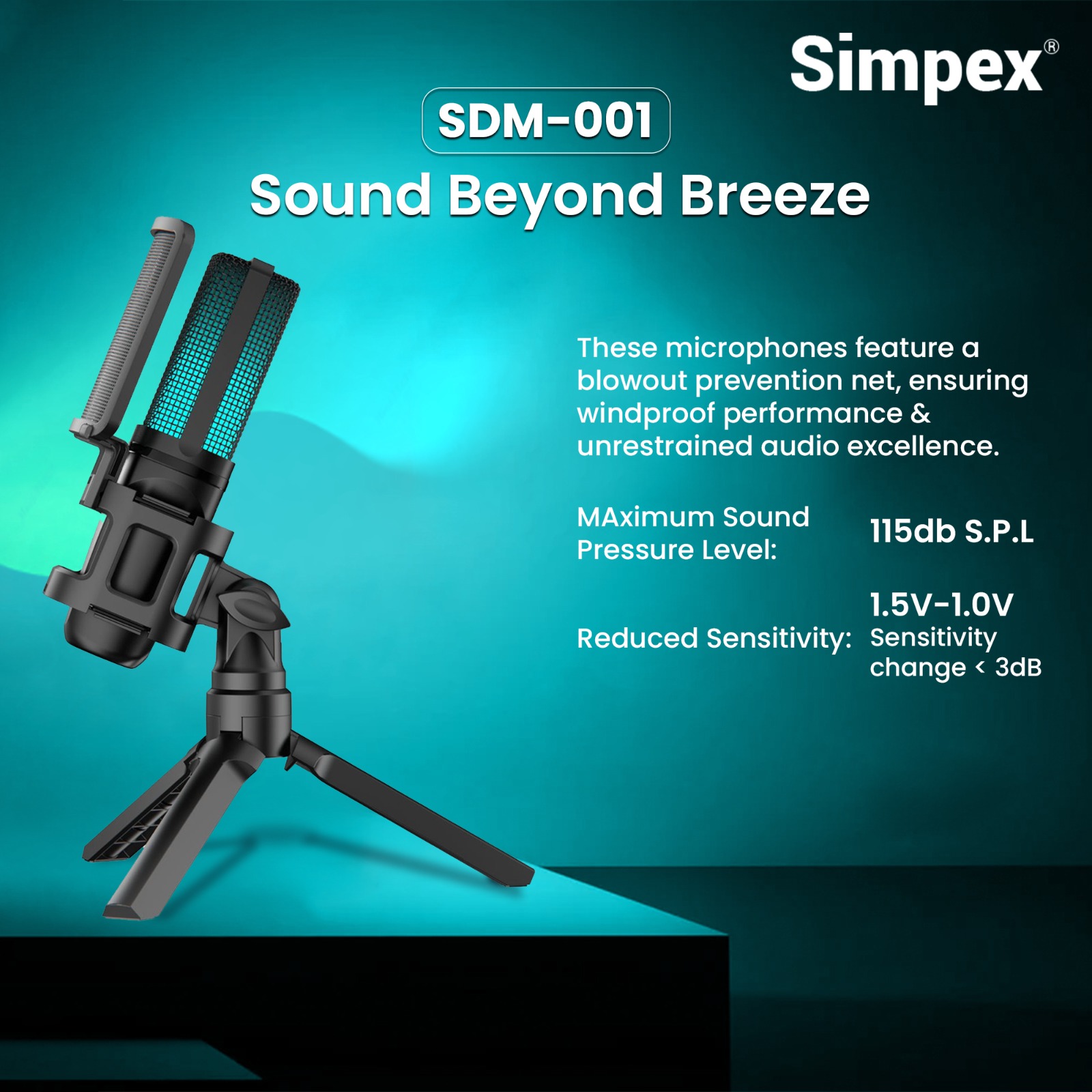 Simpex®

SDM-001

Sound Beyond Breeze

These microphones feature a blowout prevention net, ensuring windproof performance & unrestrained audio excellence.

MAximum Sound Pressure Level: 115db S.P.L

Reduced Sensitivity: 1.5V-1.0V Sensitivity change < 3dB